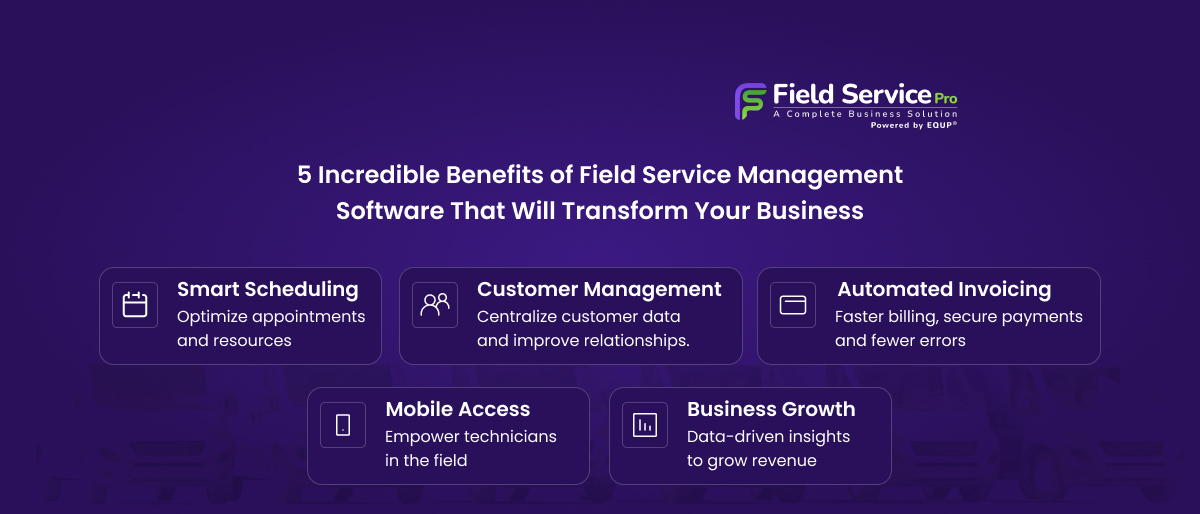 Field Service Pro
A Complete Business Solution
Powered by EQUP®

5 Incredible Benefits of Field Service Management Software That Will Transform Your Business

Smart Scheduling
Optimize appointments and resources

Customer Management
Centralize customer data and improve relationships.

Automated Invoicing
Faster billing, secure payments and fewer errors

Mobile Access
Empower technicians in the field

Business Growth
Data-driven insights to grow revenue